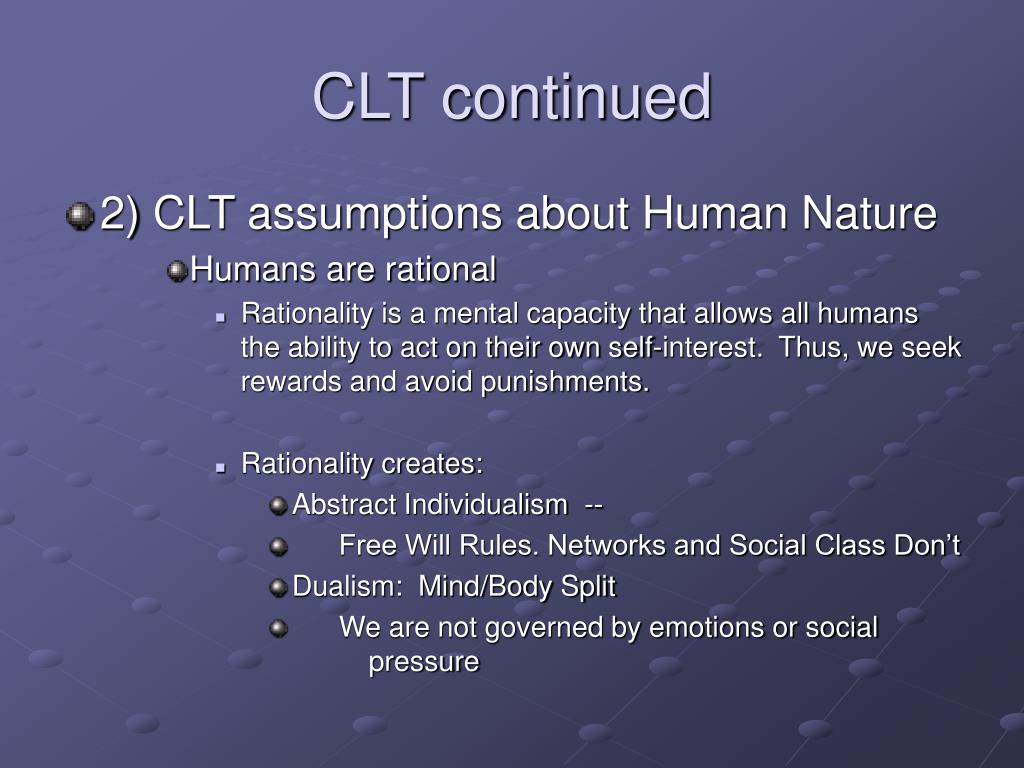 CLT continued

2) CLT assumptions about Human Nature

Humans are rational

Rationality is a mental capacity that allows all humans the ability to act on their own self-interest. Thus, we seek rewards and avoid punishments.

Rationality creates:

Abstract Individualism --

Free Will Rules. Networks and Social Class Don’t

Dualism: Mind/Body Split

We are not governed by emotions or social pressure